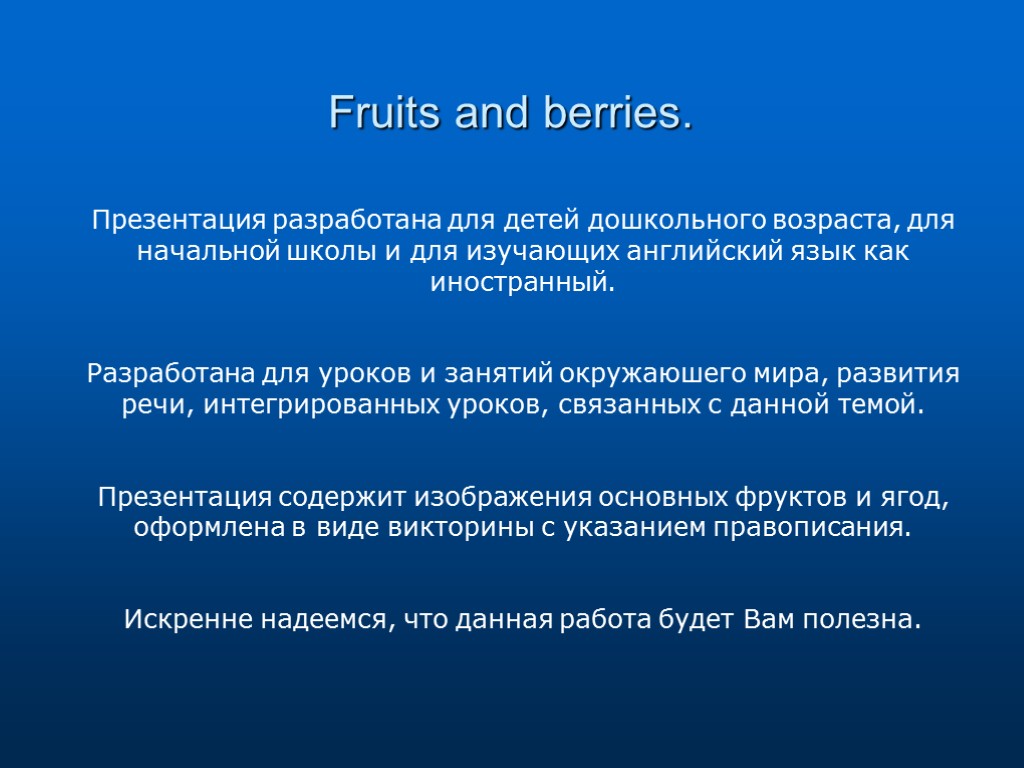 Fruits and berries.

Презентация разработана для детей дошкольного возраста, для начальной школы и для изучающих английский язык как иностранный.

Разработана для уроков и занятий окружаюшего мира, развития речи, интегрированных уроков, связанных с данной темой.

Презентация содержит изображения основных фруктов и ягод, оформлена в виде викторины с указанием правописания.

Искренне надеемся, что данная работа будет Вам полезна.